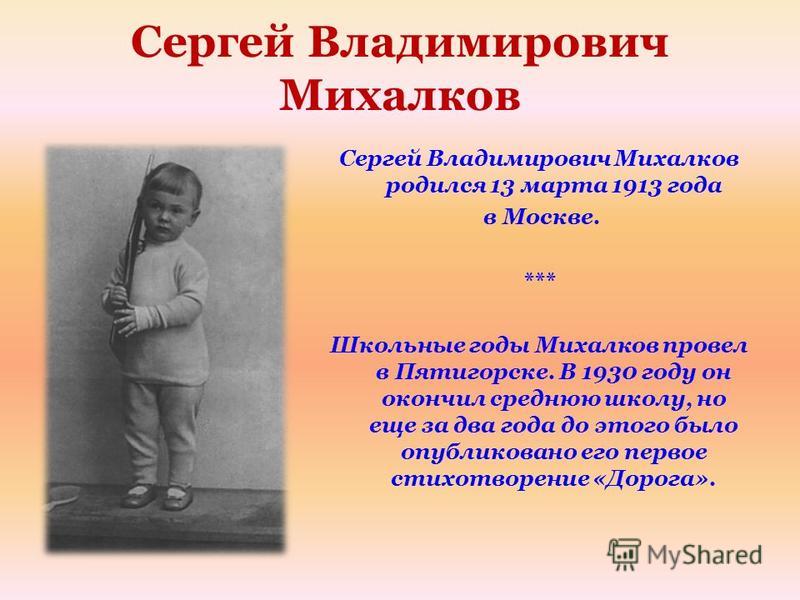 Сергей Владимирович Михалков

Сергей Владимирович Михалков родился 13 марта 1913 года в Москве.

***

Школьные годы Михалков провел в Пятигорске. В 1930 году он окончил среднюю школу, но еще за два года до этого было опубликовано его первое стихотворение «Дорога».

MyShared